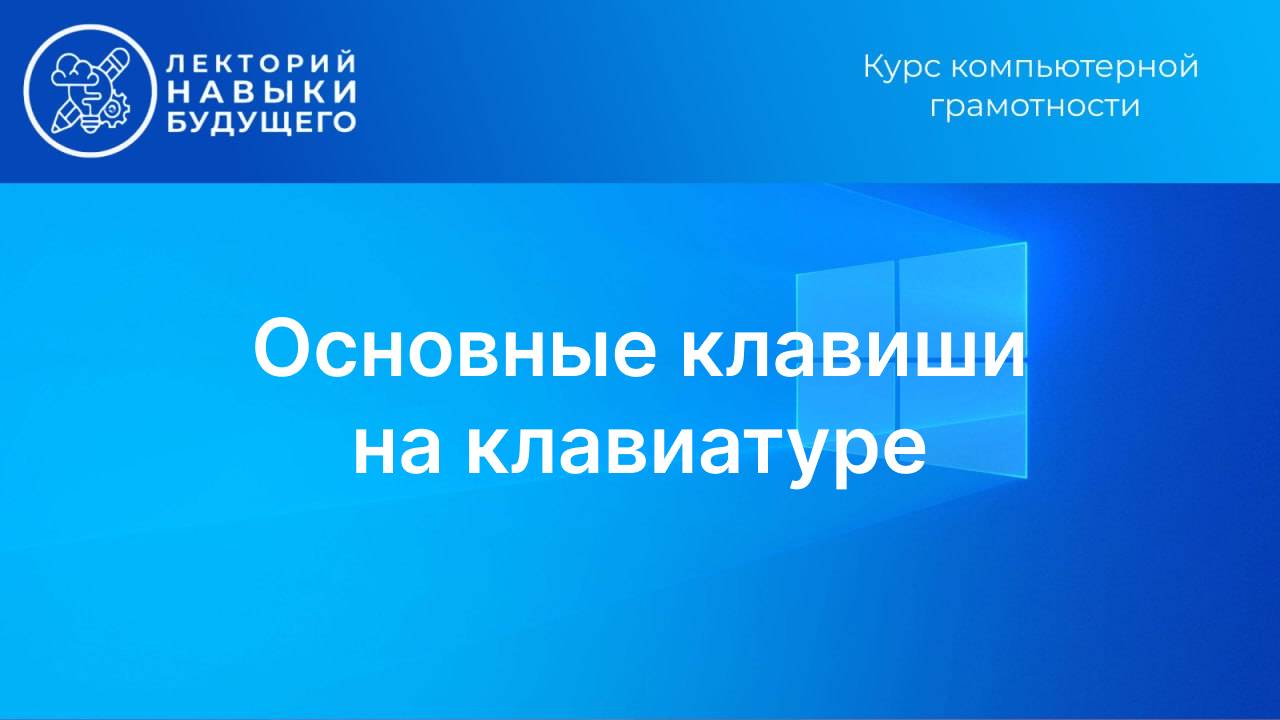 ЛЕКТОРИЙ
НАВЫКИ
БУДУЩЕГО

Курс компьютерной грамотности

Основные клавиши на клавиатуре